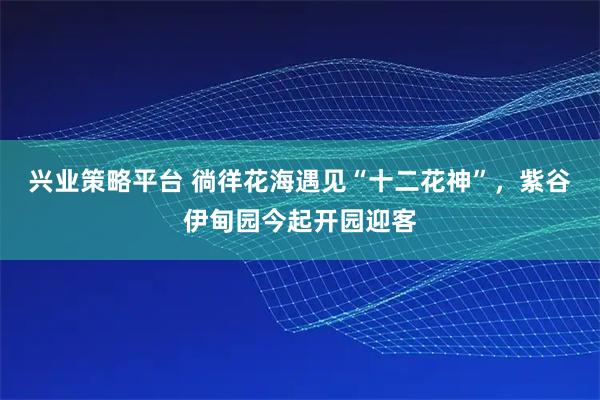 兴业策略平台 徜徉花海遇见“十二花神”，紫谷伊甸园今起开园迎客